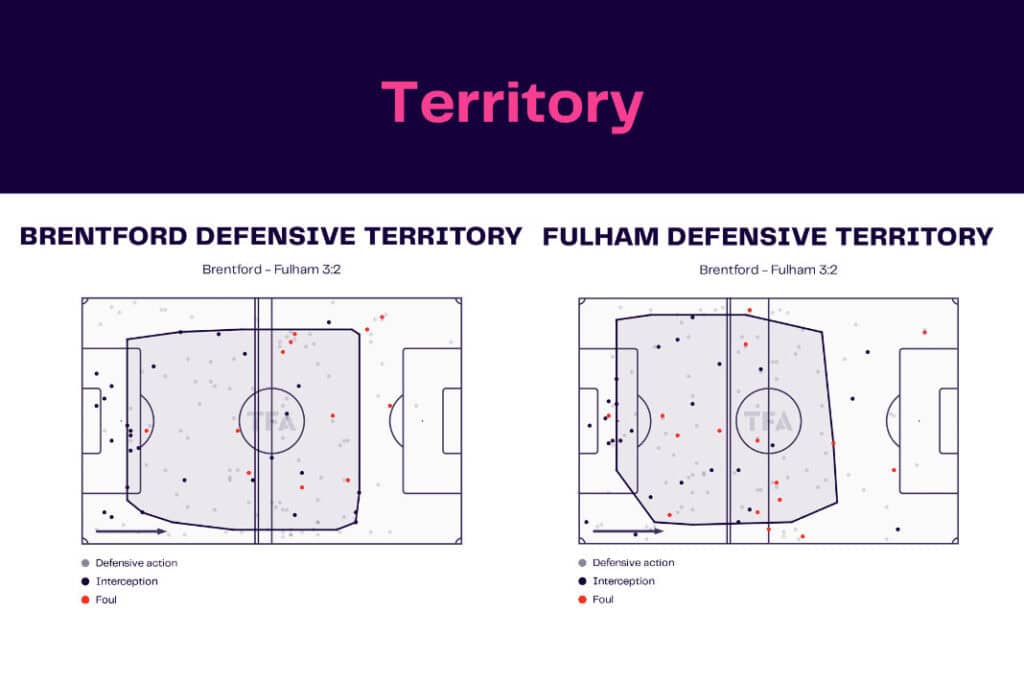 Territory

BRENTFORD DEFENSIVE TERRITORY

Brentford - Fulham 3:2

TFA

Defensive action
Interception
Foul

FULHAM DEFENSIVE TERRITORY

Brentford - Fulham 3:2

TFA

Defensive action
Interception
Foul